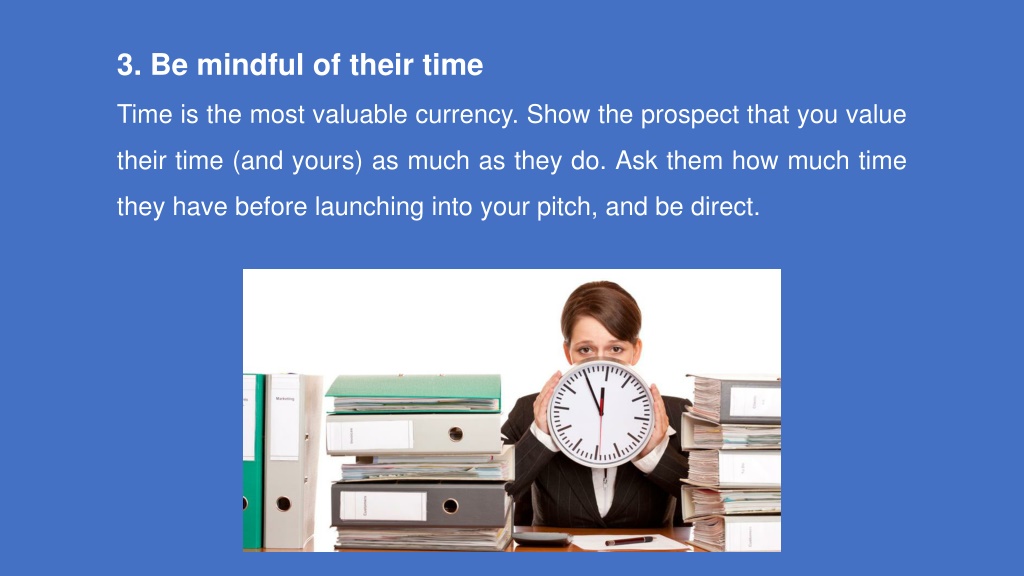 3. Be mindful of their time

Time is the most valuable currency. Show the prospect that you value their time (and yours) as much as they do. Ask them how much time they have before launching into your pitch, and be direct.

Marketing